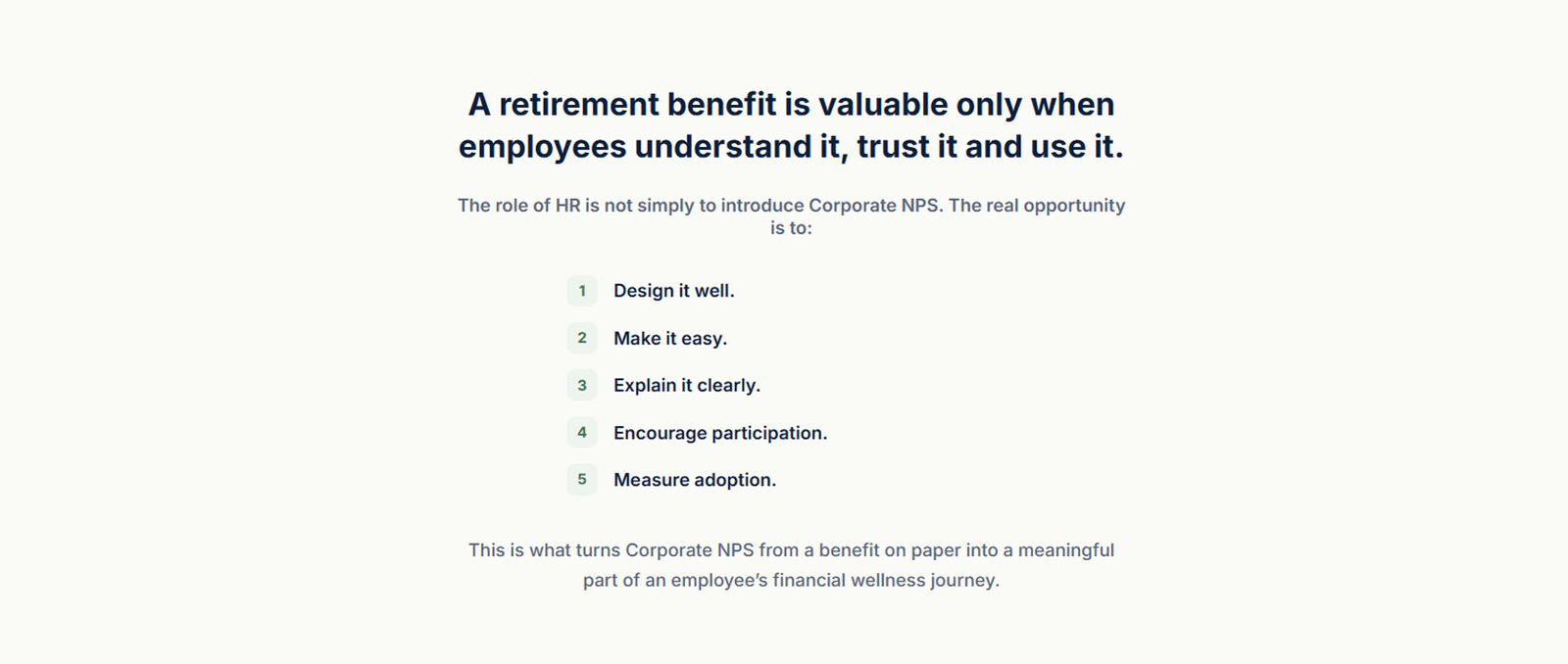 A retirement benefit is valuable only when employees understand it, trust it and use it.

The role of HR is not simply to introduce Corporate NPS. The real opportunity is to:

1 Design it well.
2 Make it easy.
3 Explain it clearly.
4 Encourage participation.
5 Measure adoption.

This is what turns Corporate NPS from a benefit on paper into a meaningful part of an employee's financial wellness journey.